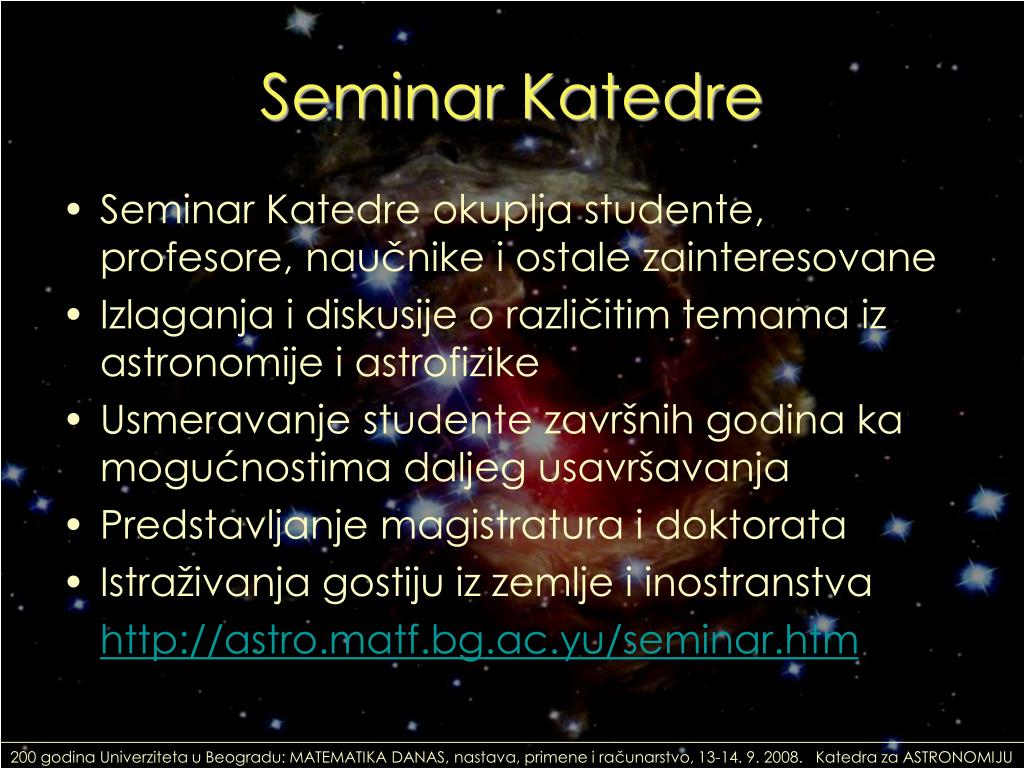 Seminar Katedre

• Seminar Katedre okuplja studente, profesore, naučnike i ostale zainteresovane
• Izlaganja i diskusije o različitim temama iz astronomije i astrofizike
• Usmeravanje studente završnih godina ka mogućnostima daljeg usavršavanja
• Predstavljanje magistratura i doktorata
• Istraživanja gostiju iz zemlje i inostranstva

http://astro.matf.bg.ac.yu/seminar.htm

200 godina Univerziteta u Beogradu: MATEMATIKA DANAS, nastava, primene i računarstvo, 13-14. 9. 2008. Katedra za ASTRONOMIJU